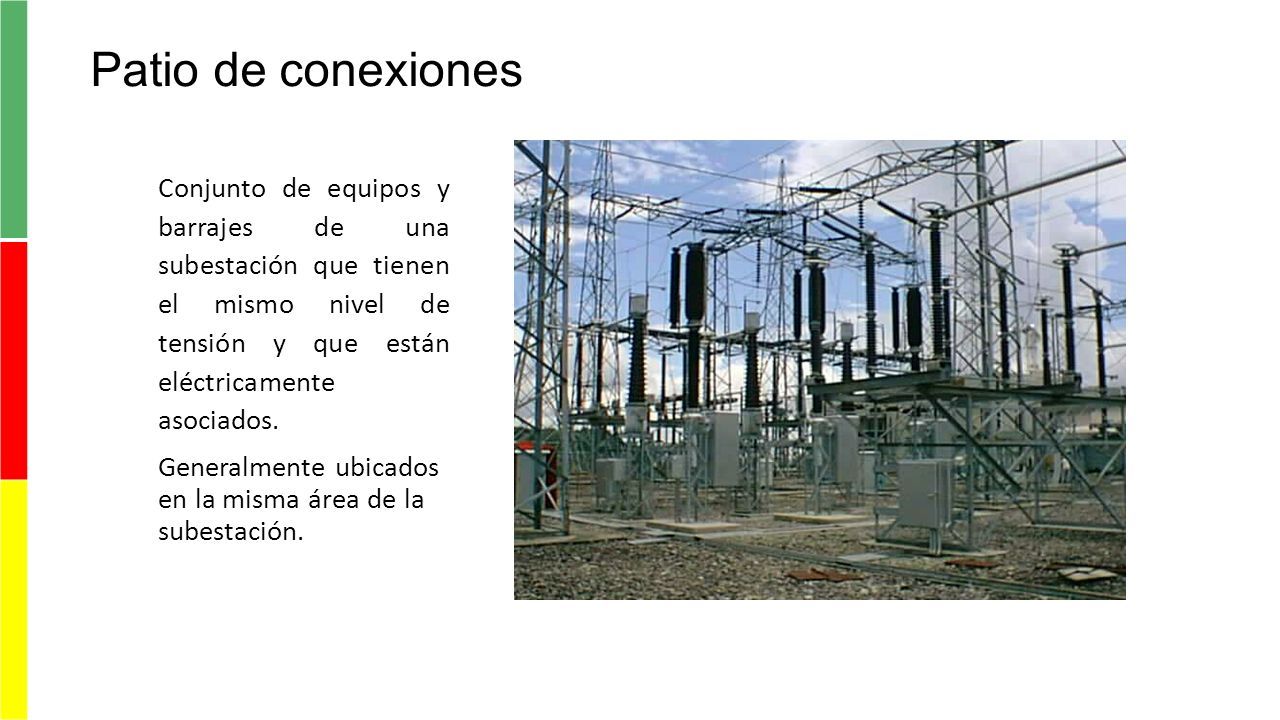 Patio de conexiones

Conjunto de equipos y barrajes de una subestación que tienen el mismo nivel de tensión y que están eléctricamente asociados.

Generalmente ubicados en la misma área de la subestación.